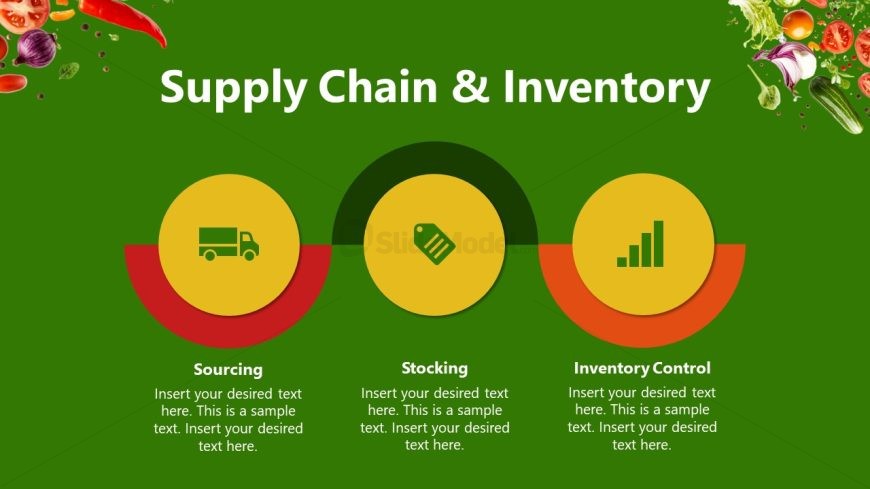 Supply Chain & Inventory

SlideModel

Sourcing
Insert your desired text here. This is a sample text. Insert your desired text here.

Stocking
Insert your desired text here. This is a sample text. Insert your desired text here.

Inventory Control
Insert your desired text here. This is a sample text. Insert your desired text here.